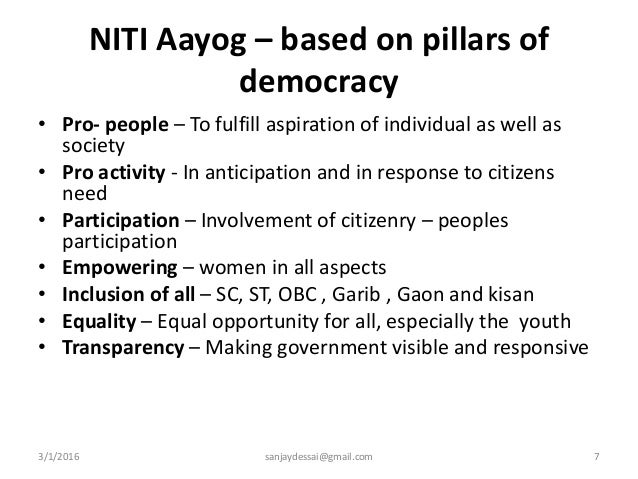 NITI Aayog – based on pillars of democracy

• Pro- people – To fulfill aspiration of individual as well as society
• Pro activity - In anticipation and in response to citizens need
• Participation – Involvement of citizenry – peoples participation
• Empowering – women in all aspects
• Inclusion of all – SC, ST, OBC , Garib , Gaon and kisan
• Equality – Equal opportunity for all, especially the youth
• Transparency – Making government visible and responsive

3/1/2016 sanjaydessai@gmail.com 7